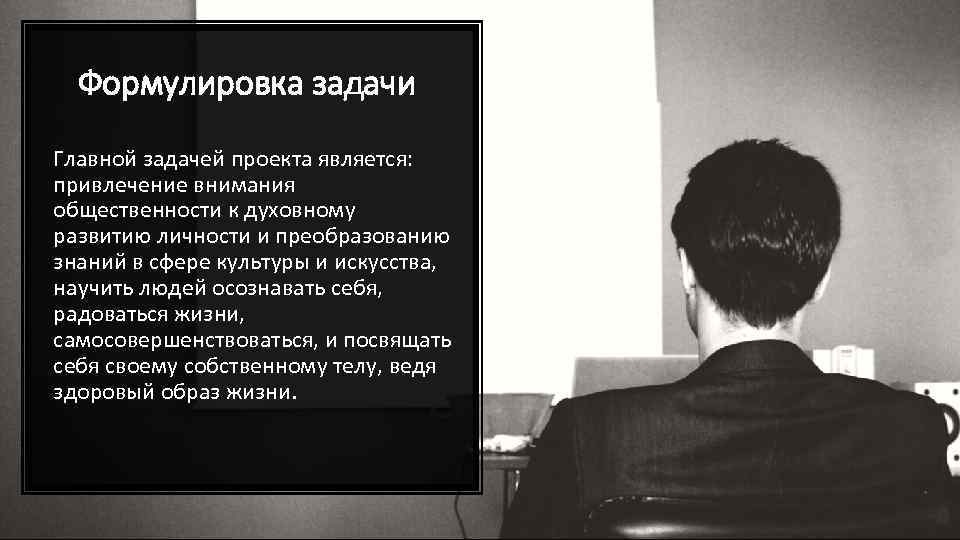 Формулировка задачи

Главной задачей проекта является: привлечение внимания общественности к духовному развитию личности и преобразованию знаний в сфере культуры и искусства, научить людей осознавать себя, радоваться жизни, самосовершенствоваться, и посвящать себя своему собственному телу, ведя здоровый образ жизни.